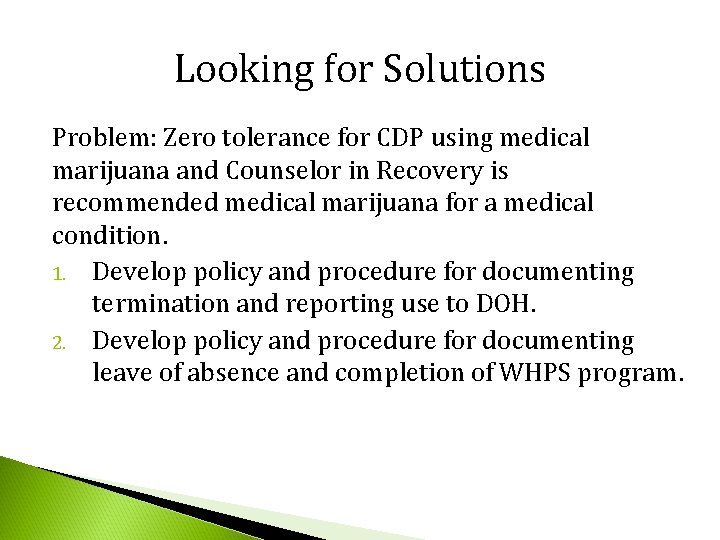 Looking for Solutions

Problem: Zero tolerance for CDP using medical marijuana and Counselor in Recovery is recommended medical marijuana for a medical condition.

1. Develop policy and procedure for documenting termination and reporting use to DOH.
2. Develop policy and procedure for documenting leave of absence and completion of WHPS program.